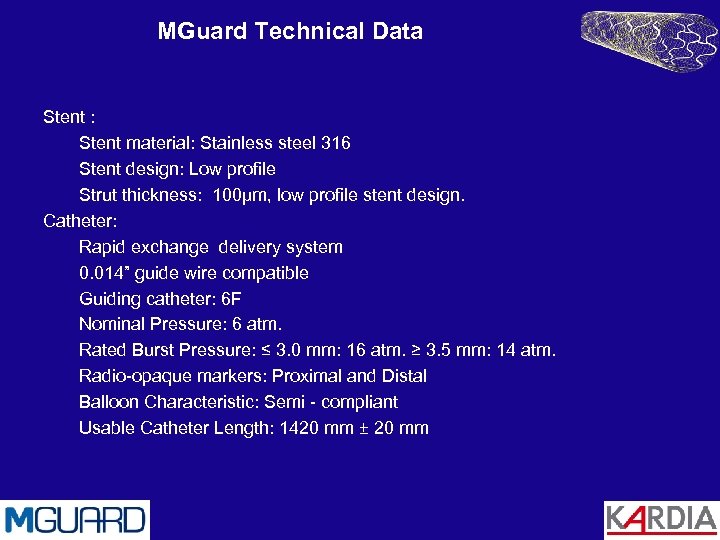 MGuard Technical Data

Stent :

Stent material: Stainless steel 316

Stent design: Low profile

Strut thickness: 100μm, low profile stent design.

Catheter:

Rapid exchange delivery system

0.014" guide wire compatible

Guiding catheter: 6F

Nominal Pressure: 6 atm.

Rated Burst Pressure: ≤ 3.0 mm: 16 atm. ≥ 3.5 mm: 14 atm.

Radio-opaque markers: Proximal and Distal

Balloon Characteristic: Semi - compliant

Usable Catheter Length: 1420 mm ± 20 mm

MGUARD

KARDIA